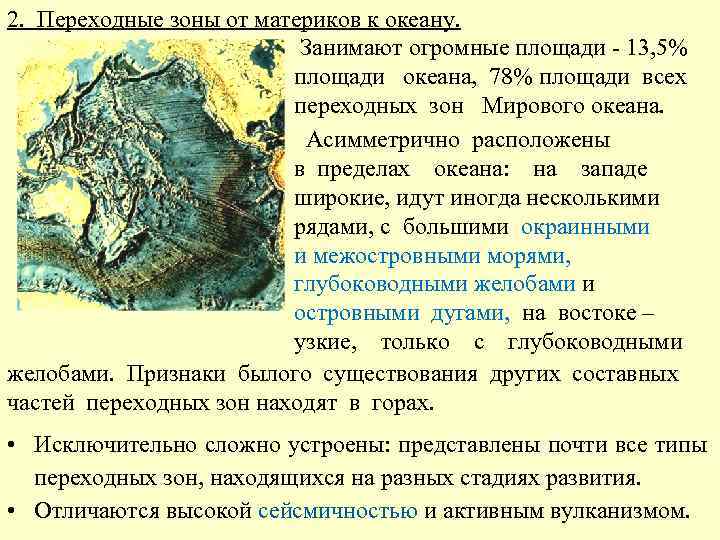 2. Переходные зоны от материков к океану.

Занимают огромные площади - 13,5% площади океана, 78% площади всех переходных зон Мирового океана.

Асимметрично расположены в пределах океана: на западе широкие, идут иногда несколькими рядами, с большими окраинными и межостровными морями, глубоководными желобами и островными дугами, на востоке – узкие, только с глубоководными желобами. Признаки былого существования других составных частей переходных зон находят в горах.

• Исключительно сложно устроены: представлены почти все типы переходных зон, находящихся на разных стадиях развития.
• Отличаются высокой сейсмичностью и активным вулканизмом.